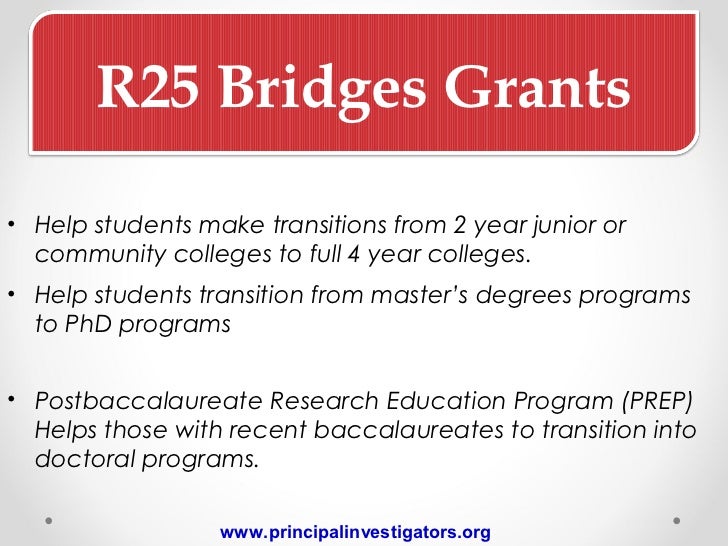 R25 Bridges Grants

• Help students make transitions from 2 year junior or community colleges to full 4 year colleges.

• Help students transition from master's degrees programs to PhD programs

• Postbaccalaureate Research Education Program (PREP) Helps those with recent baccalaureates to transition into doctoral programs.

www.principalinvestigators.org